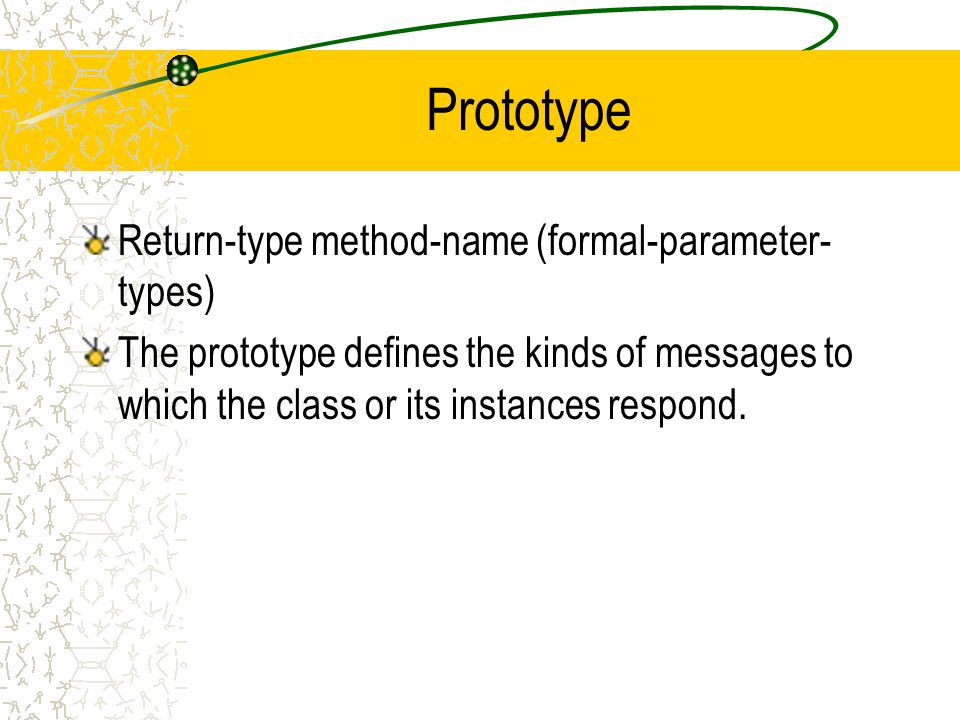 Prototype

Return-type method-name (formal-parameter-types)

The prototype defines the kinds of messages to which the class or its instances respond.